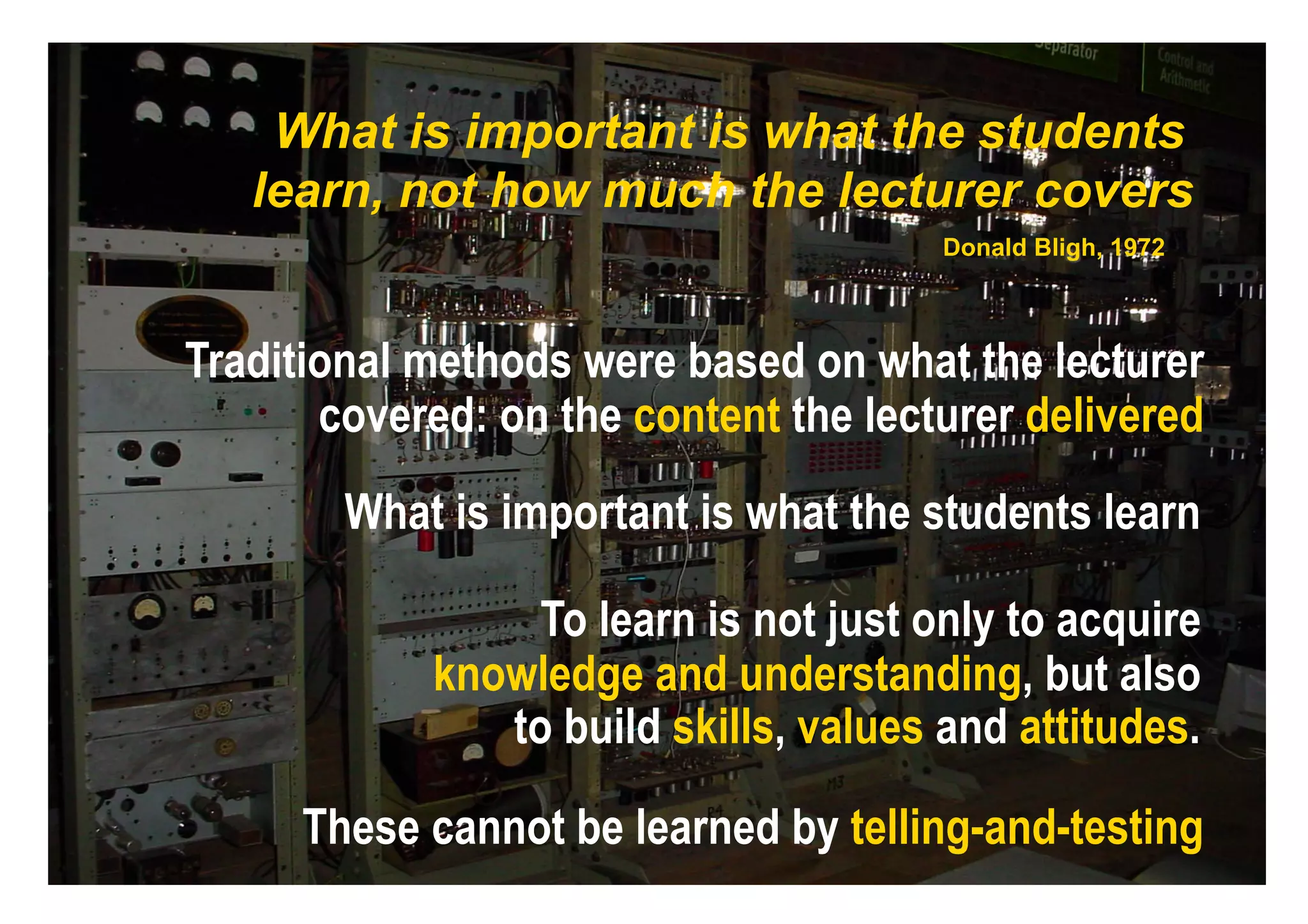 Separator

Control and Arithmetic

What is important is what the students learn, not how much the lecturer covers

Donald Bligh, 1972

Traditional methods were based on what the lecturer covered: on the content the lecturer delivered

What is important is what the students learn

To learn is not just only to acquire knowledge and understanding, but also to build skills, values and attitudes.

These cannot be learned by telling-and-testing